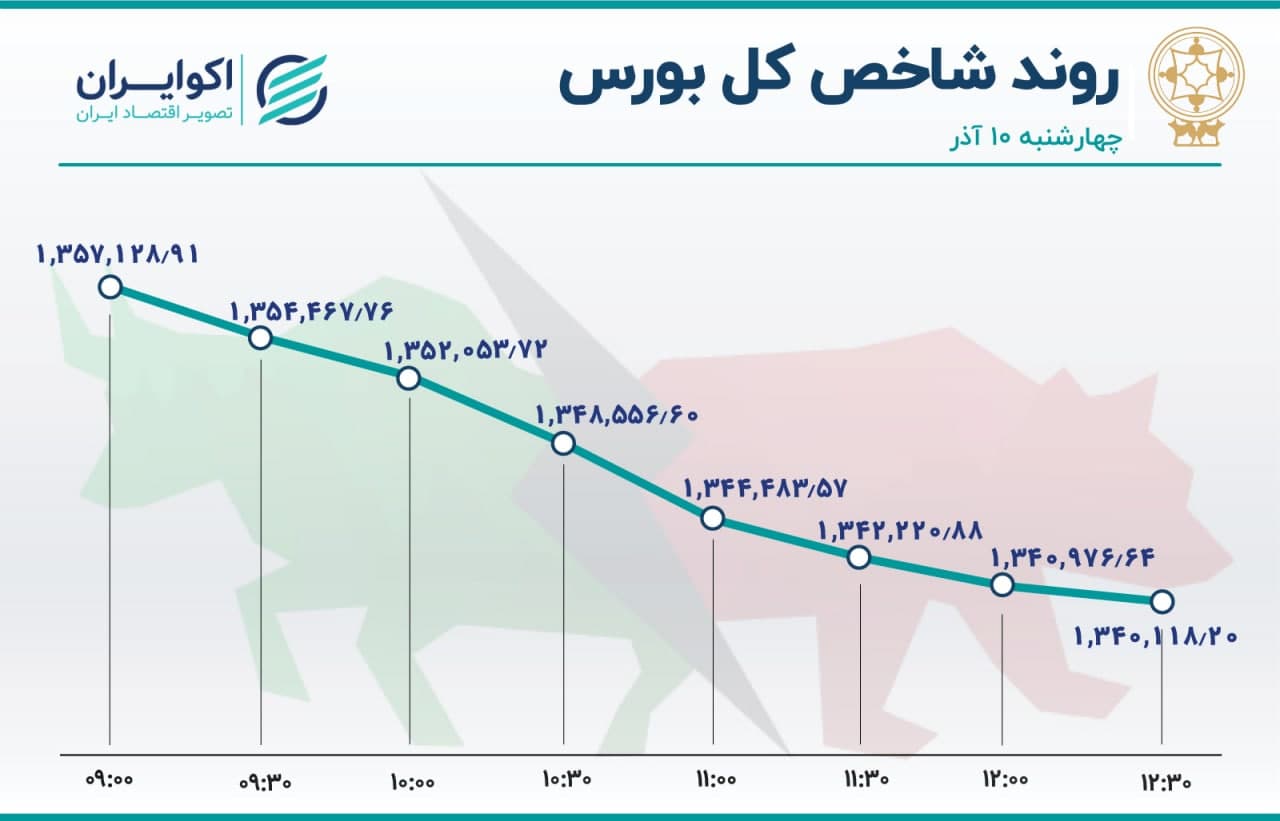 روند شاخص کل بورس

چهارشنبه ۱۰ آذر

اکوایران
تصویر اقتصاد ایران

۱,۳۵۷,۱۲۸/۹۱
۱,۳۵۴,۴۶۷/۷۶
۱,۳۵۲,۰۵۳/۷۲
۱,۳۴۸,۵۵۶/۶۰
۱,۳۴۴,۴۸۳/۵۷
۱,۳۴۲,۲۲۰/۸۸
۱,۳۴۰,۹۷۶/۶۴
۱,۳۴۰,۱۱۸/۲۰

۰۹:۰۰
۰۹:۳۰
۱۰:۰۰
۱۰:۳۰
۱۱:۰۰
۱۱:۳۰
۱۲:۰۰
۱۲:۳۰